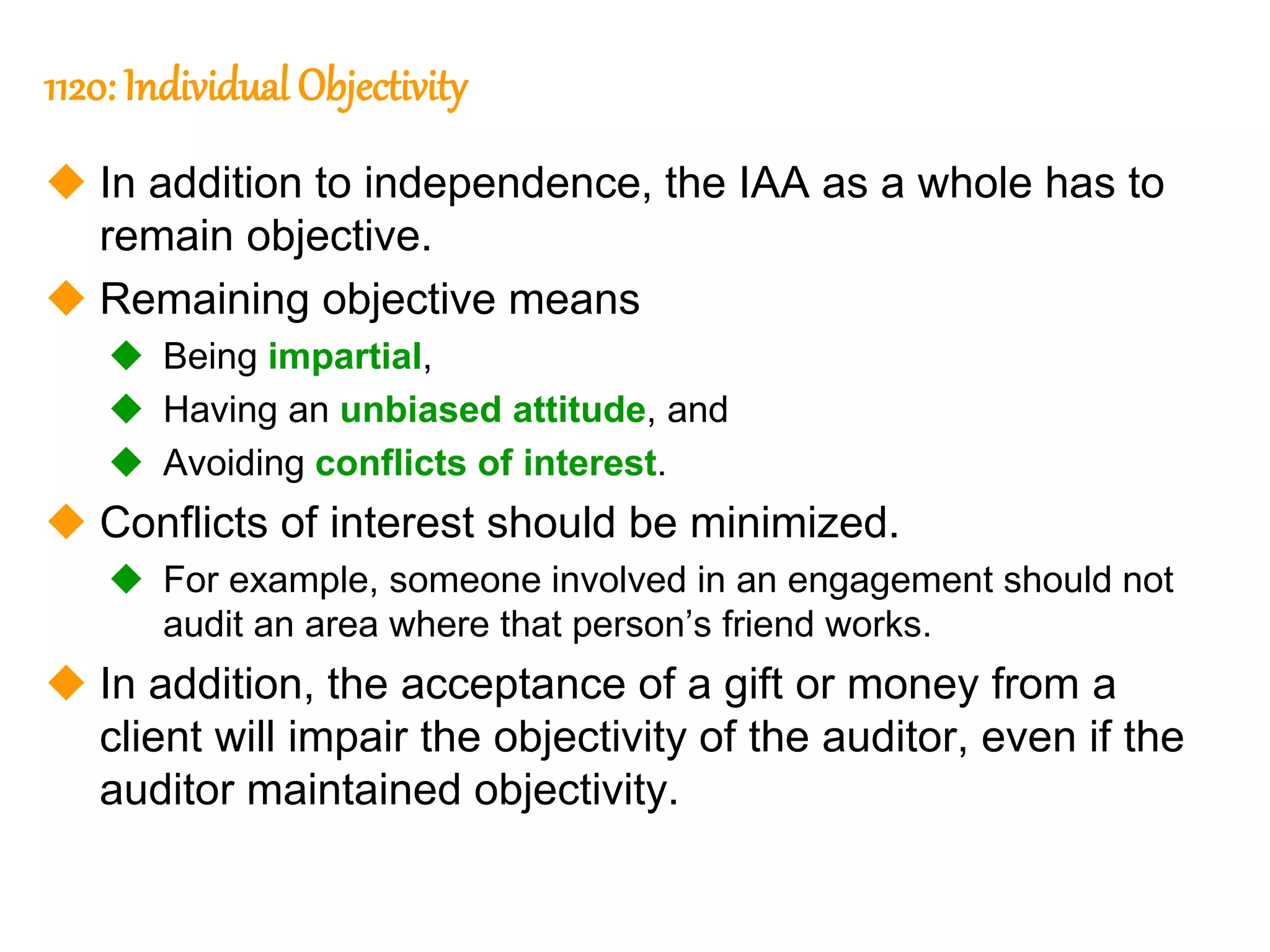 1120: Individual Objectivity

In addition to independence, the IAA as a whole has to remain objective.

Remaining objective means

Being impartial,

Having an unbiased attitude, and

Avoiding conflicts of interest.

Conflicts of interest should be minimized.

For example, someone involved in an engagement should not audit an area where that person's friend works.

In addition, the acceptance of a gift or money from a client will impair the objectivity of the auditor, even if the auditor maintained objectivity.